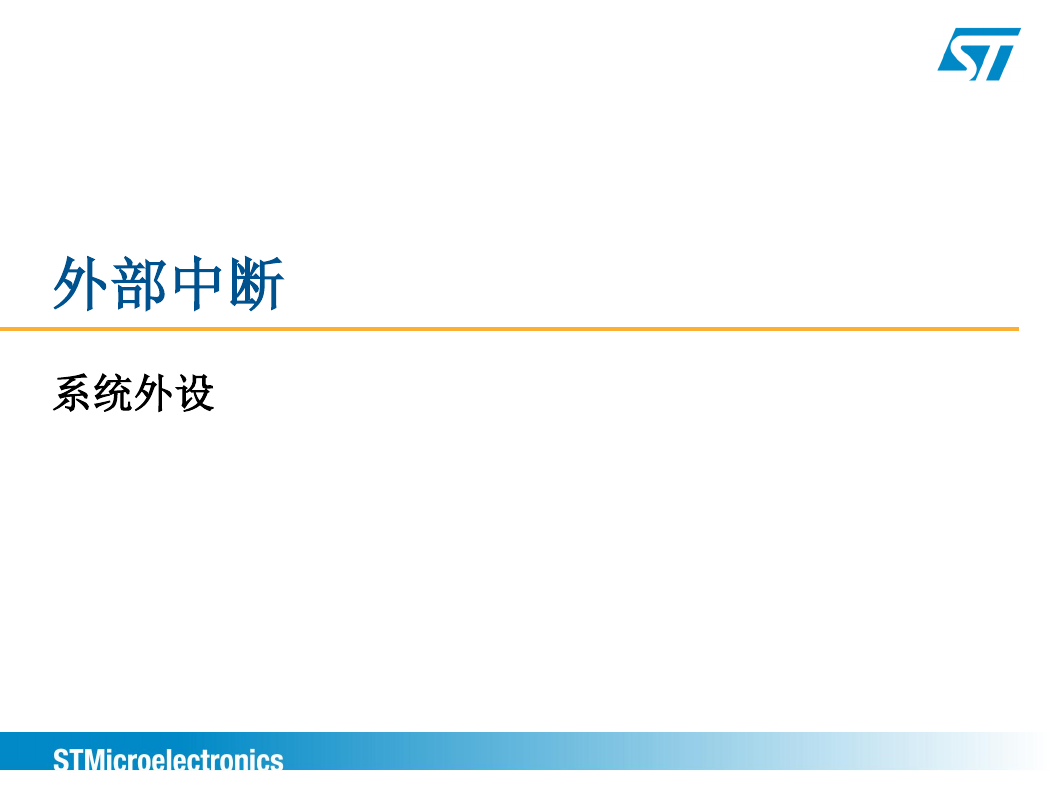 ST

外部中断

系统外设

STMicroelectronics